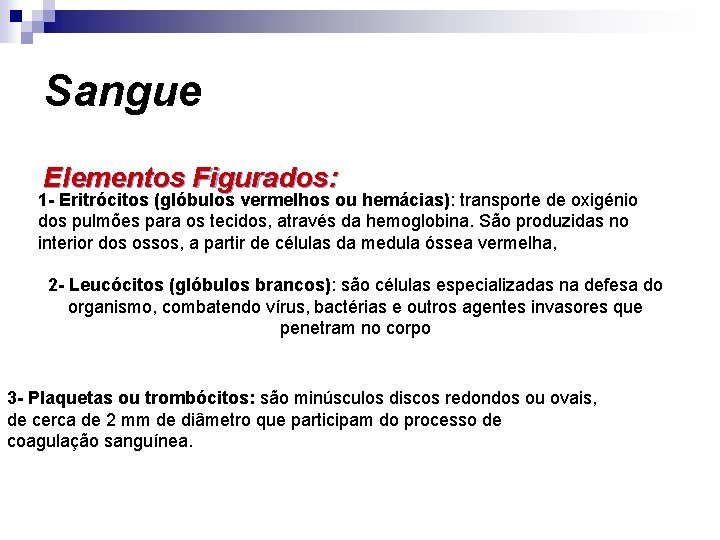 Sangue

Elementos Figurados:

1- Eritrócitos (glóbulos vermelhos ou hemácias): transporte de oxigénio dos pulmões para os tecidos, através da hemoglobina. São produzidas no interior dos ossos, a partir de células da medula óssea vermelha,

2- Leucócitos (glóbulos brancos): são células especializadas na defesa do organismo, combatendo vírus, bactérias e outros agentes invasores que penetram no corpo

3- Plaquetas ou trombócitos: são minúsculos discos redondos ou ovais, de cerca de 2 mm de diâmetro que participam do processo de coagulação sanguínea.